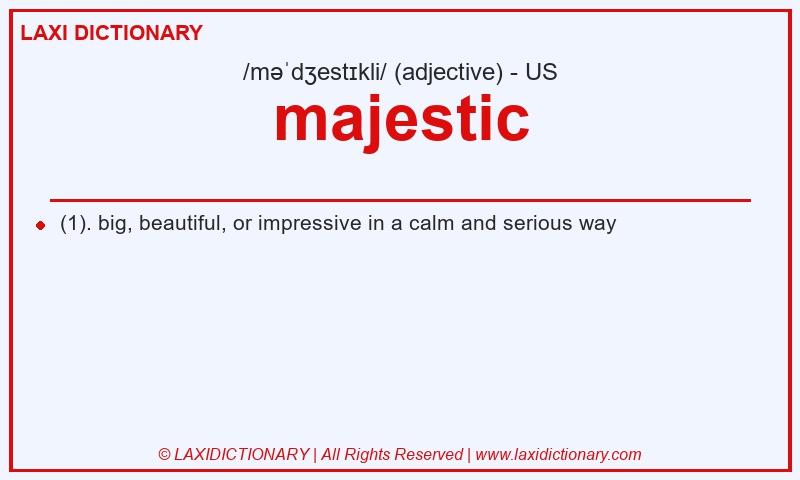 LAXI DICTIONARY

/məˈdʒestɪkli/ (adjective) - US

majestic

(1). big, beautiful, or impressive in a calm and serious way

© LAXIDICTIONARY | All Rights Reserved | www.laxidictionary.com